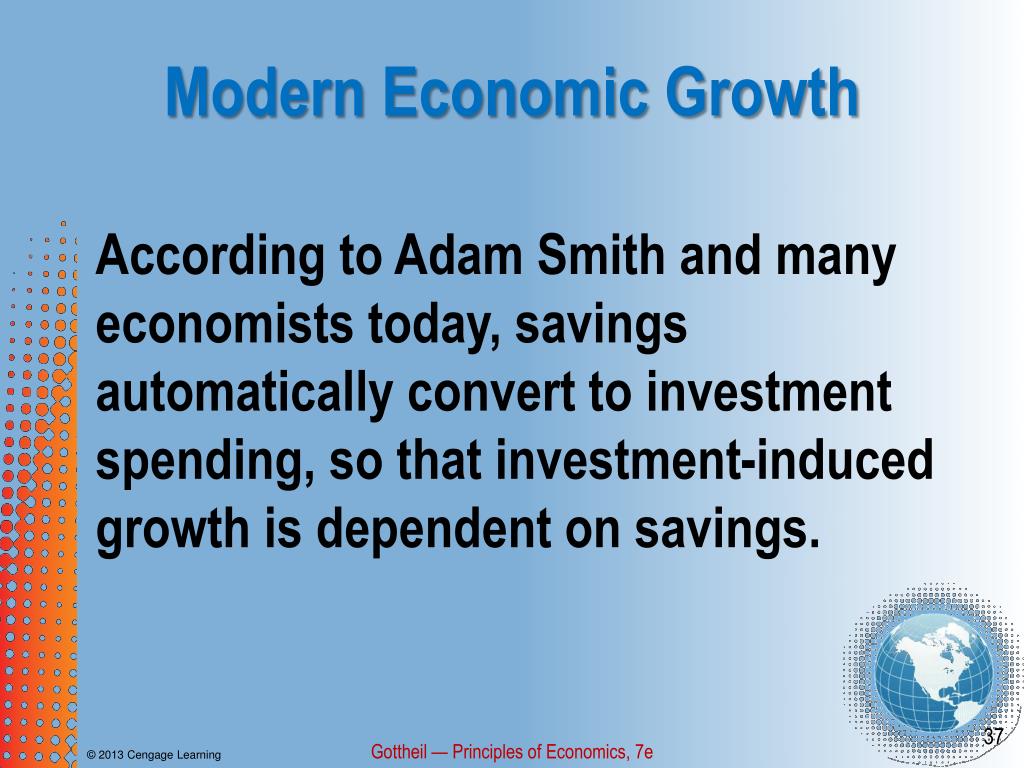 Modern Economic Growth

According to Adam Smith and many economists today, savings automatically convert to investment spending, so that investment-induced growth is dependent on savings.

© 2013 Cengage Learning

Gottheil — Principles of Economics, 7e

37